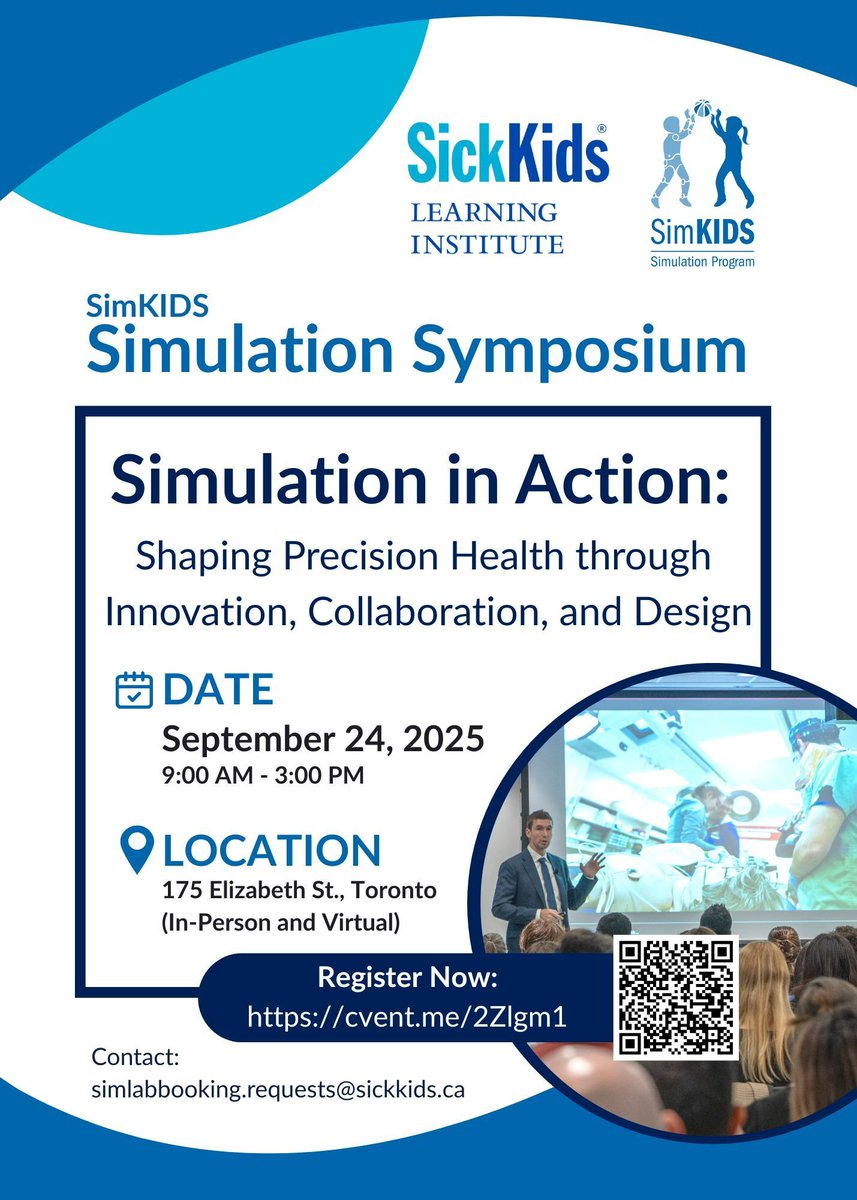 SickKids®
LEARNING INSTITUTE

SimKIDS
Simulation Program

SimKIDS
Simulation Symposium

Simulation in Action:
Shaping Precision Health through Innovation, Collaboration, and Design

DATE
September 24, 2025
9:00 AM - 3:00 PM

LOCATION
175 Elizabeth St., Toronto
(In-Person and Virtual)

Register Now:
https://cvent.me/2Zlgm1

Contact:
simlabbooking.requests@sickkids.ca